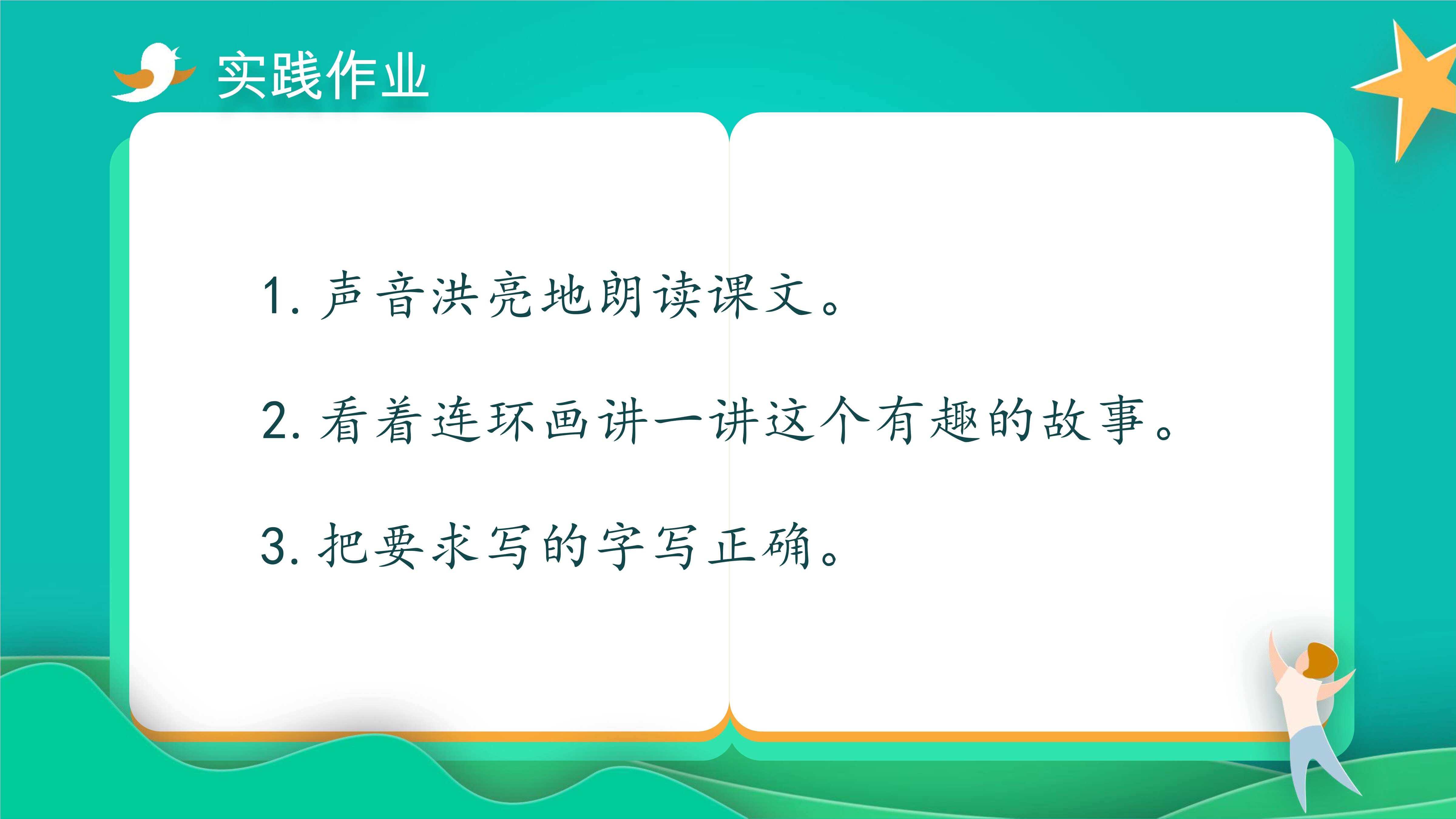 实践作业

1. 声音洪亮地朗读课文。

2. 看着连环画讲一讲这个有趣的故事。

3. 把要求写的字写正确。